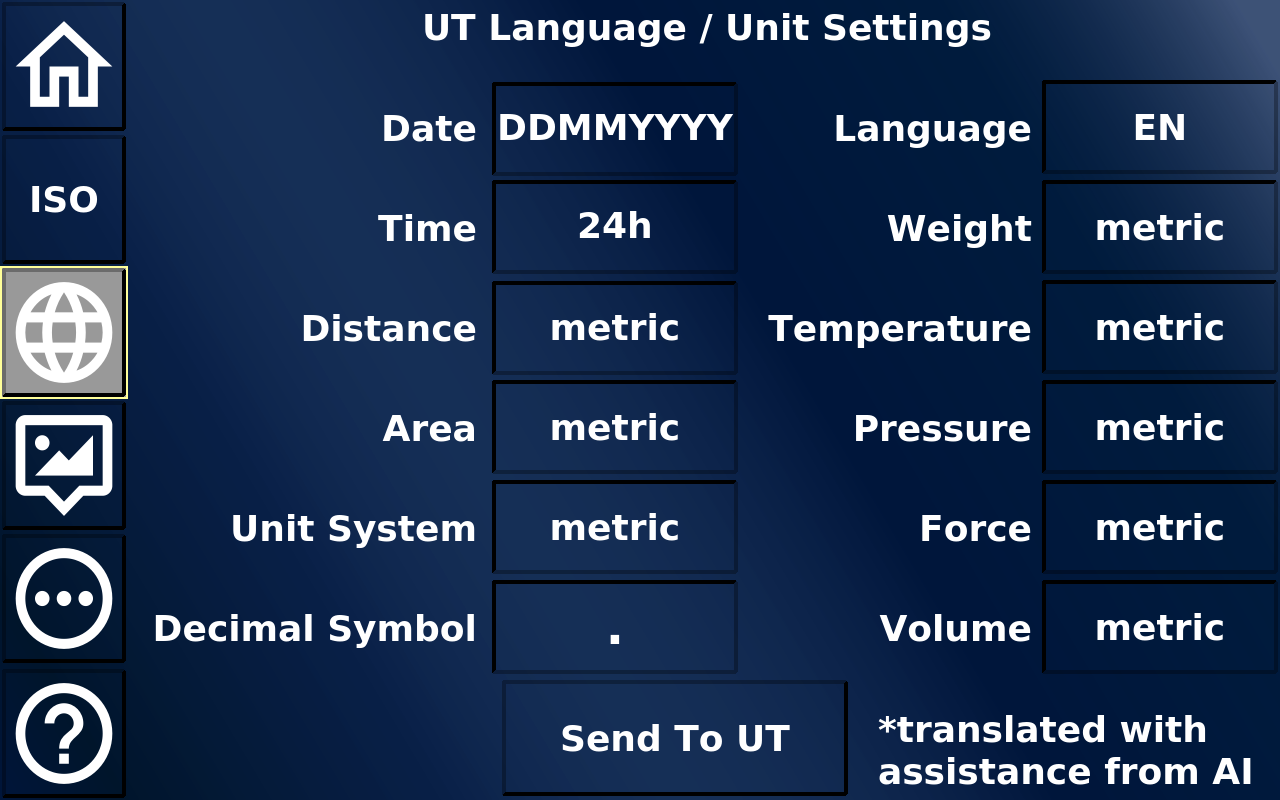 ISO

UT Language / Unit Settings

Date DDMMYYYY

Time 24h

Distance metric

Area metric

Unit System metric

Decimal Symbol .

Language EN

Weight metric

Temperature metric

Pressure metric

Force metric

Volume metric

Send To UT

*translated with assistance from AI